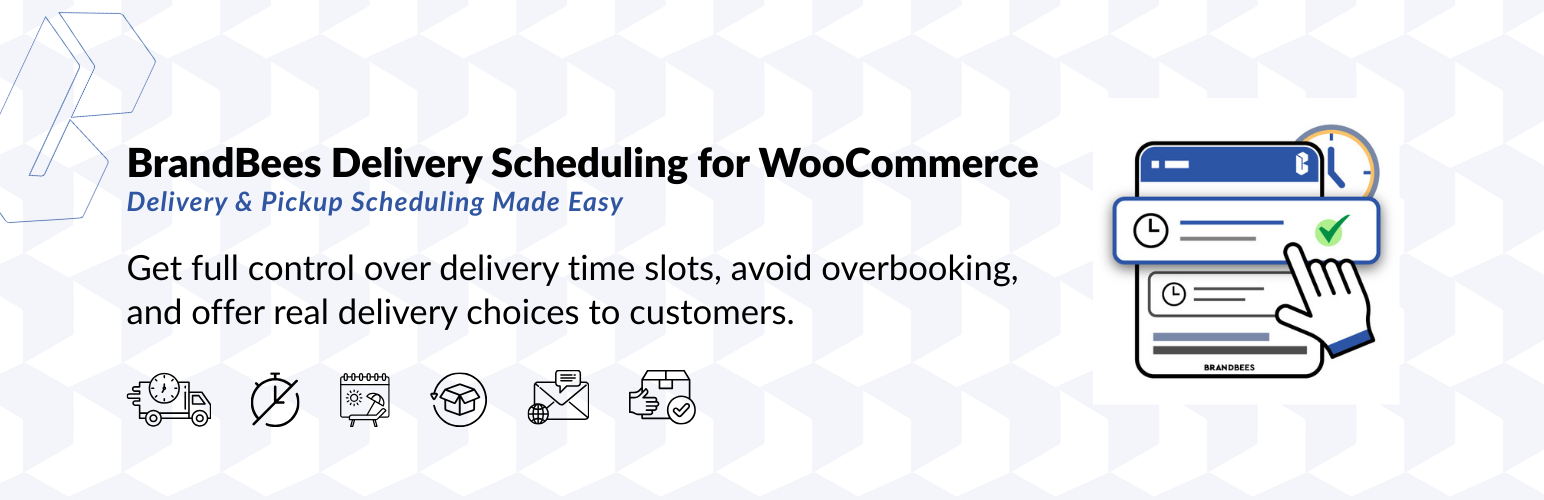 BrandBees Delivery Scheduling for WooCommerce
Delivery & Pickup Scheduling Made Easy

Get full control over delivery time slots, avoid overbooking, and offer real delivery choices to customers.

BRANDBEES